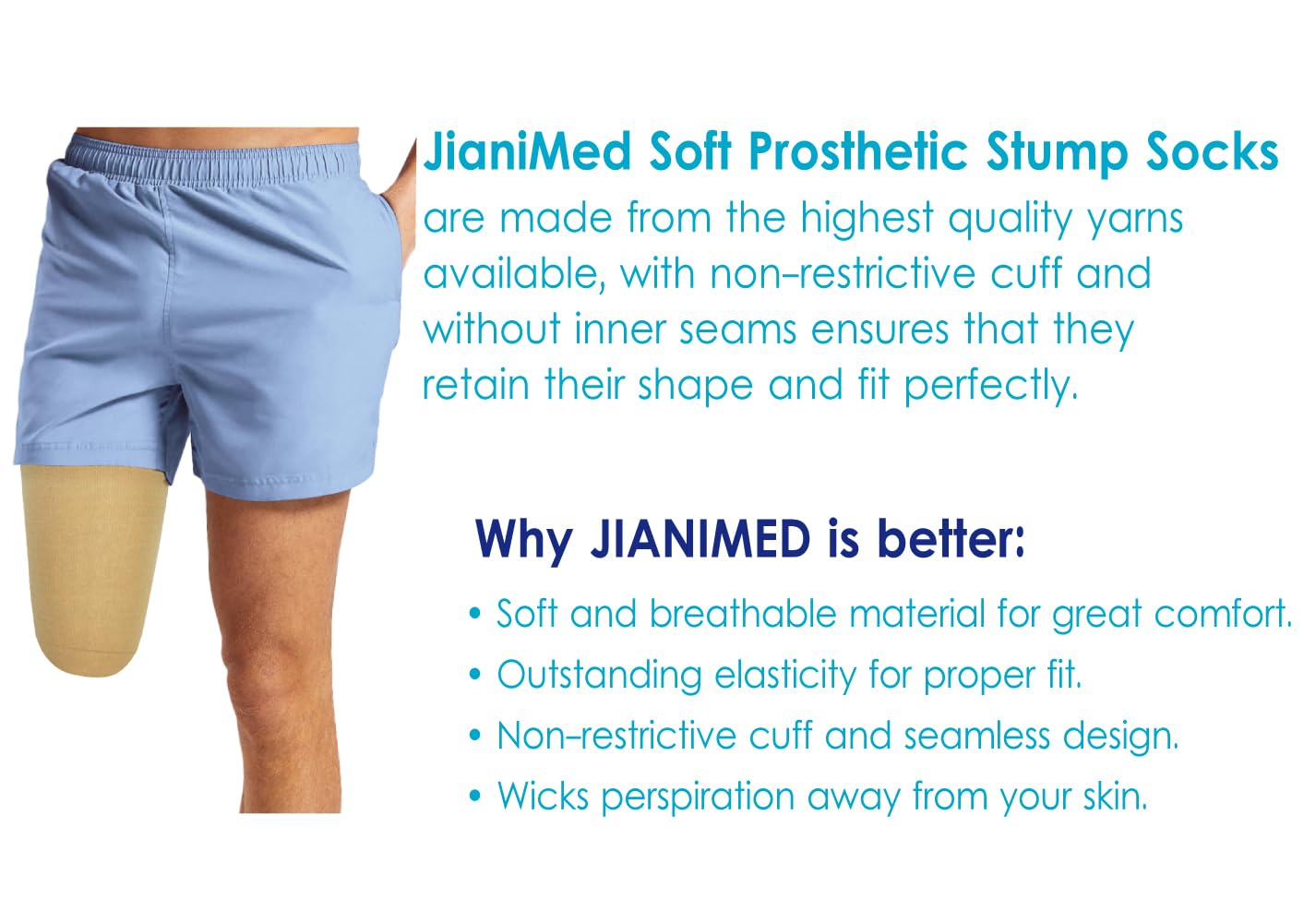 JianiMed Soft Prosthetic Stump Socks are made from the highest quality yarns available, with non-restrictive cuff and without inner seams ensures that they retain their shape and fit perfectly.

Why JIANIMED is better:

• Soft and breathable material for great comfort.
• Outstanding elasticity for proper fit.
• Non-restrictive cuff and seamless design.
• Wicks perspiration away from your skin.